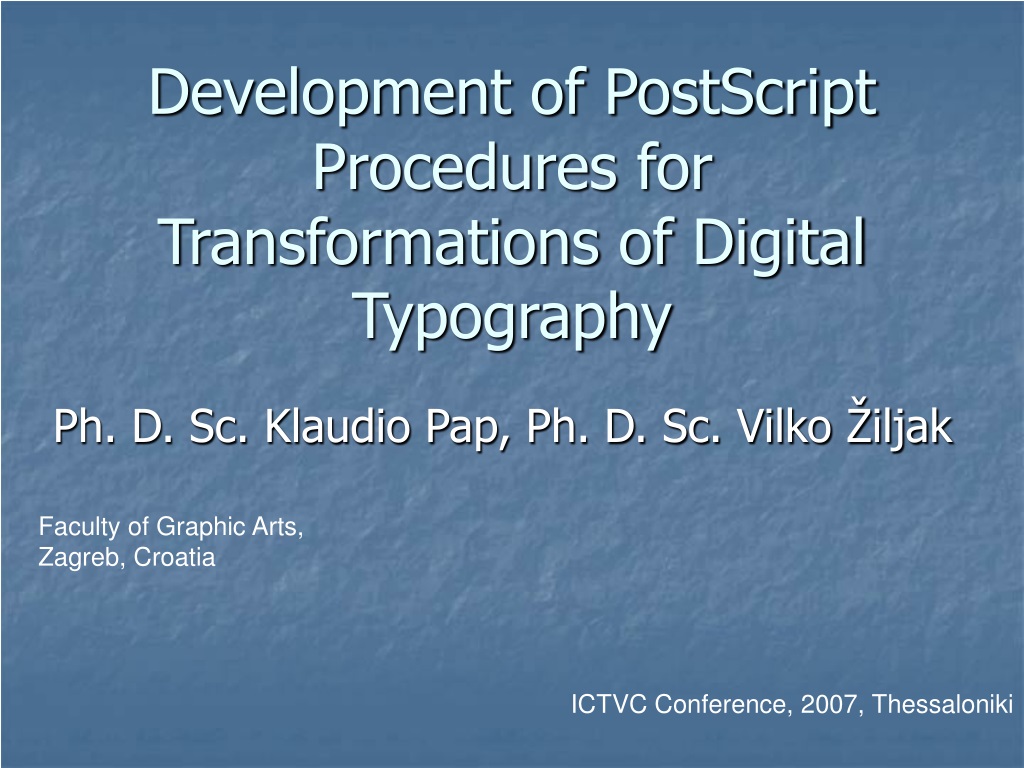 Development of PostScript Procedures for Transformations of Digital Typography

Ph. D. Sc. Klaudio Pap, Ph. D. Sc. Vilko Žiljak

Faculty of Graphic Arts,
Zagreb, Croatia

ICTVC Conference, 2007, Thessaloniki